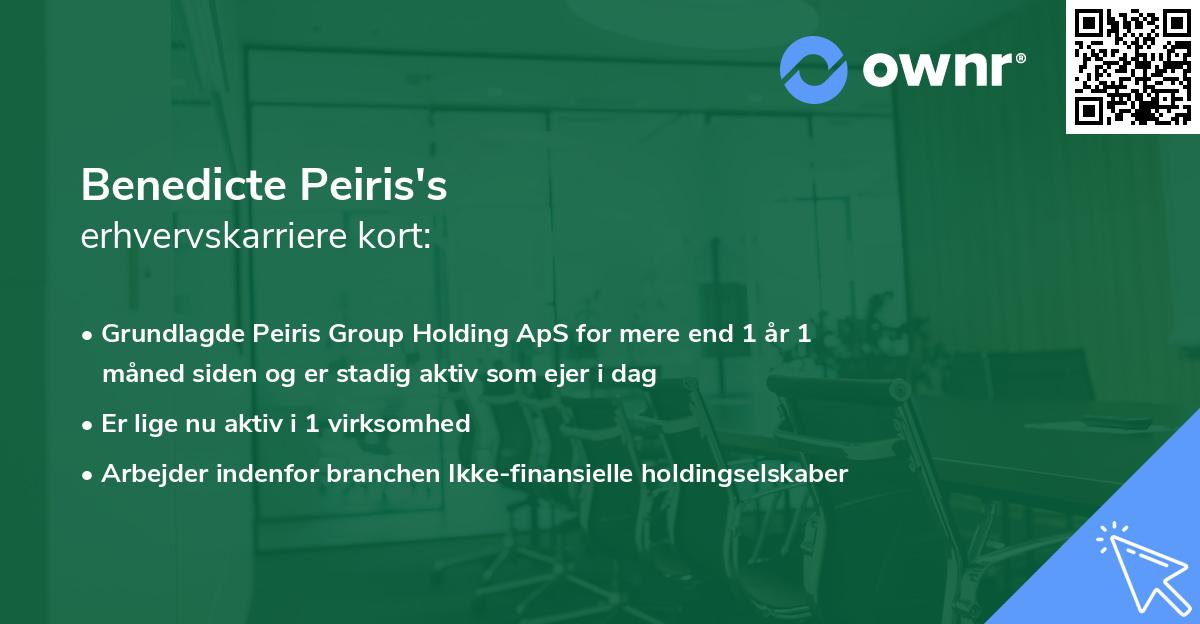 ownr®

Benedicte Peiris's
erhvervskarriere kort:

• Grundlagde Peiris Group Holding ApS for mere end 1 år 1 måned siden og er stadig aktiv som ejer i dag
• Er lige nu aktiv i 1 virksomhed
• Arbejder indenfor branchen Ikke-finansielle holdingselskaber